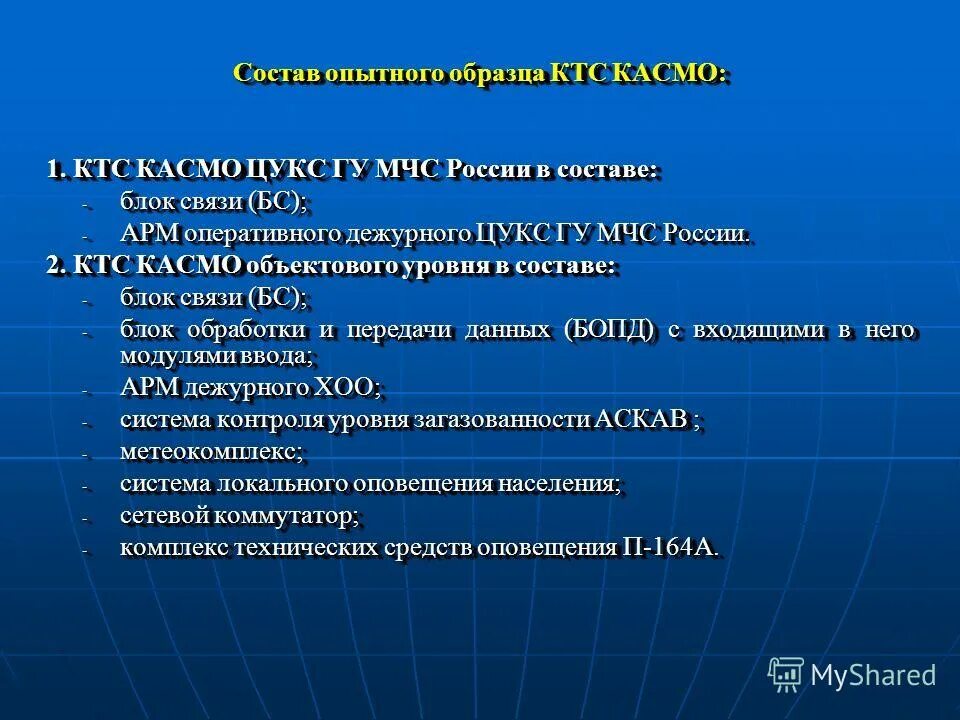 Состав опытного образца КТС КАСМО:

1. КТС КАСМО ЦУКС ГУ МЧС России в составе:
- блок связи (БС);
- АРМ оперативного дежурного ЦУКС ГУ МЧС России.
2. КТС КАСМО объектового уровня в составе:
- блок связи (БС);
- блок обработки и передачи данных (БОПД) с входящими в него модулями ввода;
- АРМ дежурного ХОО;
- система контроля уровня загазованности АСКАВ ;
- метеокомплекс;
- система локального оповещения населения;
- сетевой коммутатор;
- комплекс технических средств оповещения П-164А.

MyShared